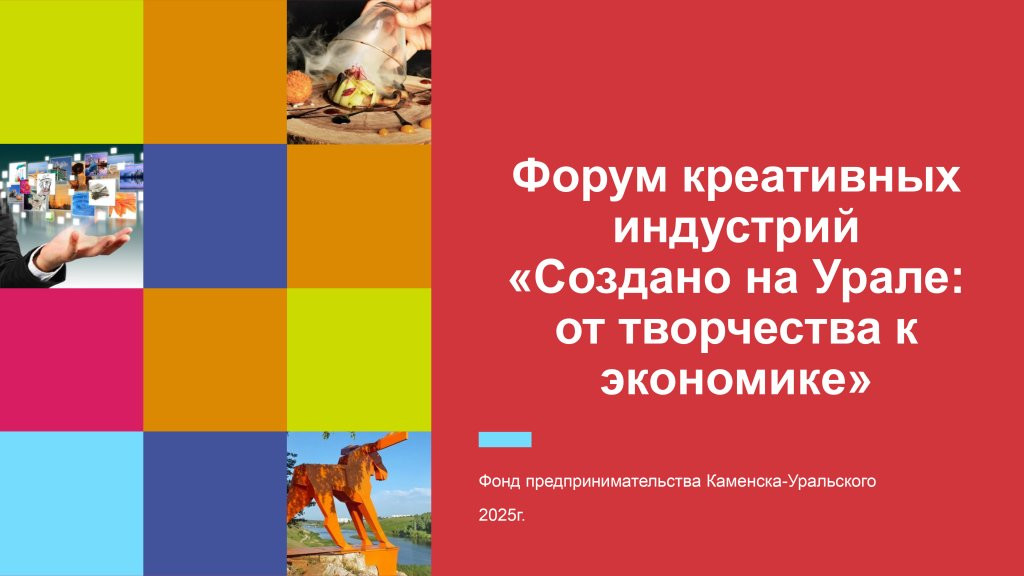 Форум креативных индустрий «Создано на Урале: от творчества к экономике»

Фонд предпринимательства Каменска-Уральского

2025г.